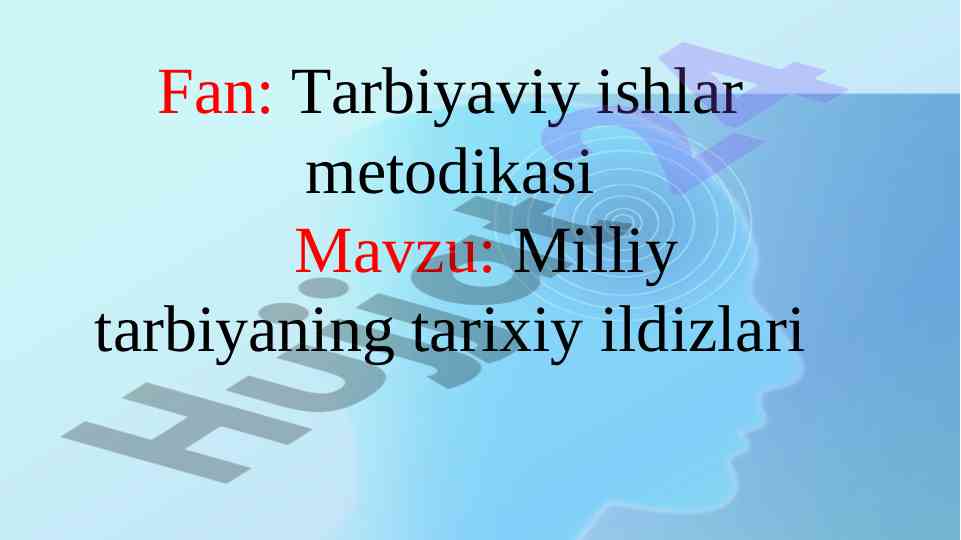 Fan: Tarbiyaviy ishlar metodikasi

Mavzu: Milliy tarbiyaning tarixiy ildizlari

Hujjat24